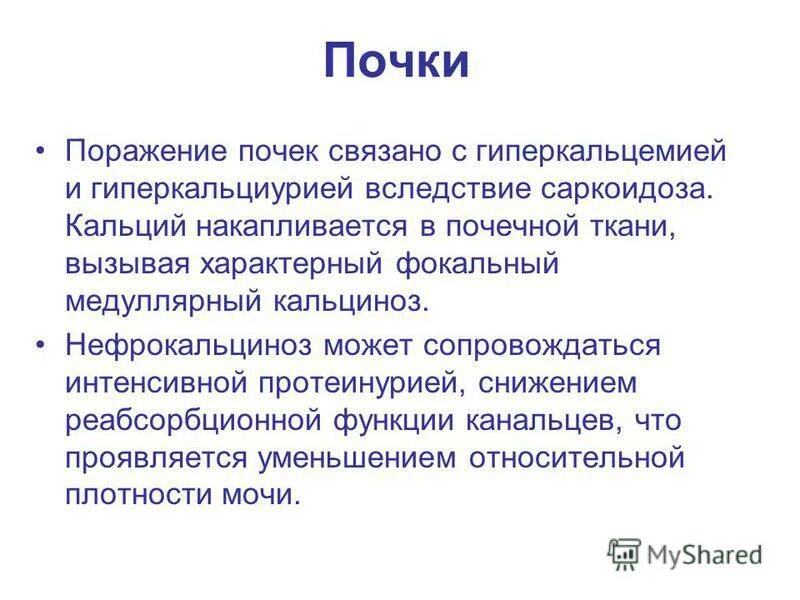 Почки

• Поражение почек связано с гиперкальцемией и гиперкальциурией вследствие саркоидоза. Кальций накапливается в почечной ткани, вызывая характерный фокальный медуллярный кальциноз.

• Нефрокальциноз может сопровождаться интенсивной протеинурией, снижением реабсорбционной функции канальцев, что проявляется уменьшением относительной плотности мочи.

MyShared